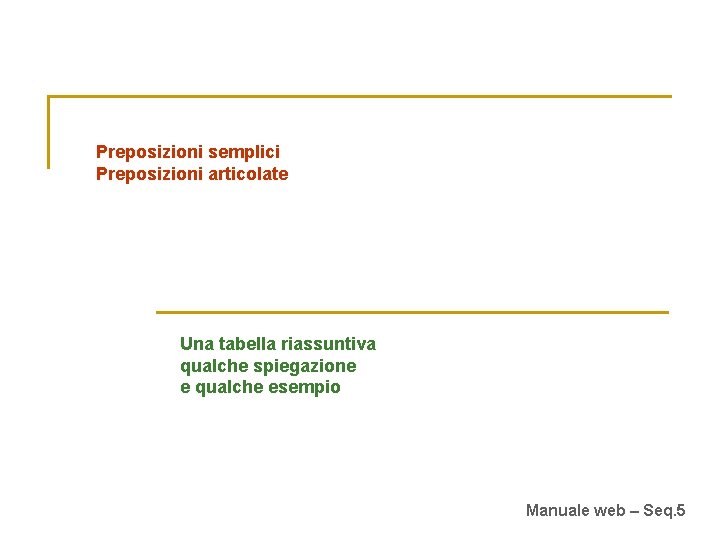 Preposizioni semplici
Preposizioni articolate

Una tabella riassuntiva
qualche spiegazione
e qualche esempio

Manuale web – Seq.5